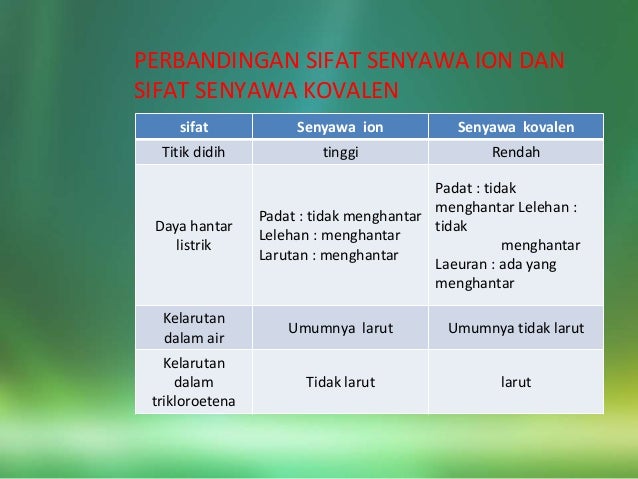 PERBANDINGAN SIFAT SENYAWA ION DAN SIFAT SENYAWA KOVALEN

| sifat | Senyawa ion | Senyawa kovalen |
|---|---|---|
| Titik didih | tinggi | Rendah |
| Daya hantar listrik | Padat : tidak menghantar Lelehan : menghantar Larutan : menghantar | Padat : tidak menghantar Lelehan : tidak menghantar Laeuran : ada yang menghantar |
| Kelarutan dalam air | Umumnya larut | Umumnya tidak larut |
| Kelarutan dalam trikloroetena | Tidak larut | larut |